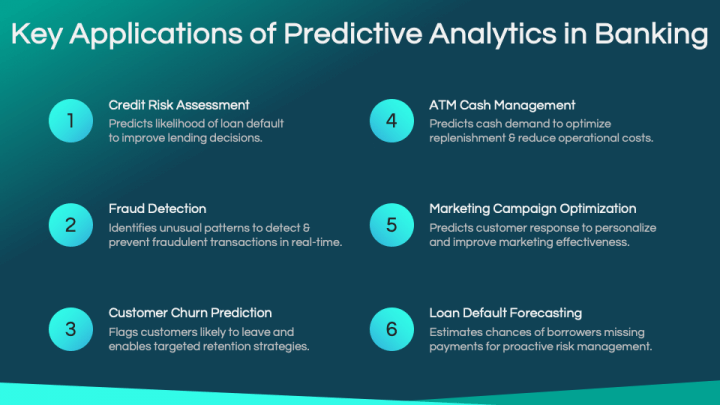 Key Applications of Predictive Analytics in Banking

1
Credit Risk Assessment
Predicts likelihood of loan default to improve lending decisions.

2
Fraud Detection
Identifies unusual patterns to detect & prevent fraudulent transactions in real-time.

3
Customer Churn Prediction
Flags customers likely to leave and enables targeted retention strategies.

4
ATM Cash Management
Predicts cash demand to optimize replenishment & reduce operational costs.

5
Marketing Campaign Optimization
Predicts customer response to personalize and improve marketing effectiveness.

6
Loan Default Forecasting
Estimates chances of borrowers missing payments for proactive risk management.